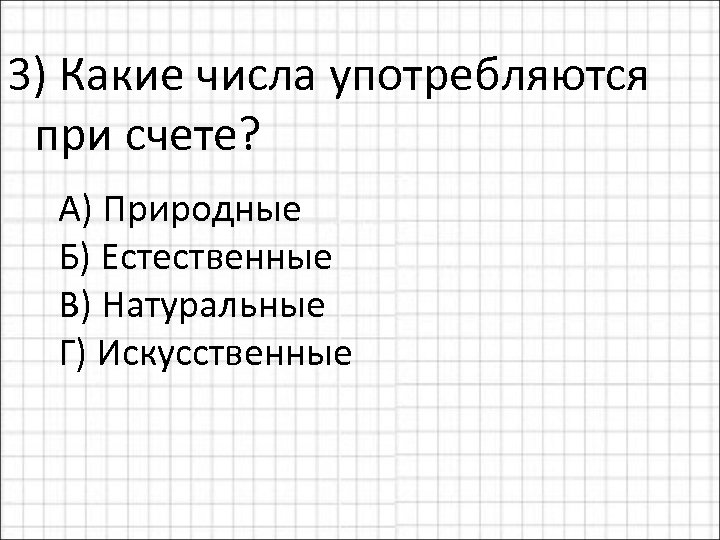 3) Какие числа употребляются при счете?

А) Природные
Б) Естественные
В) Натуральные
Г) Искусственные